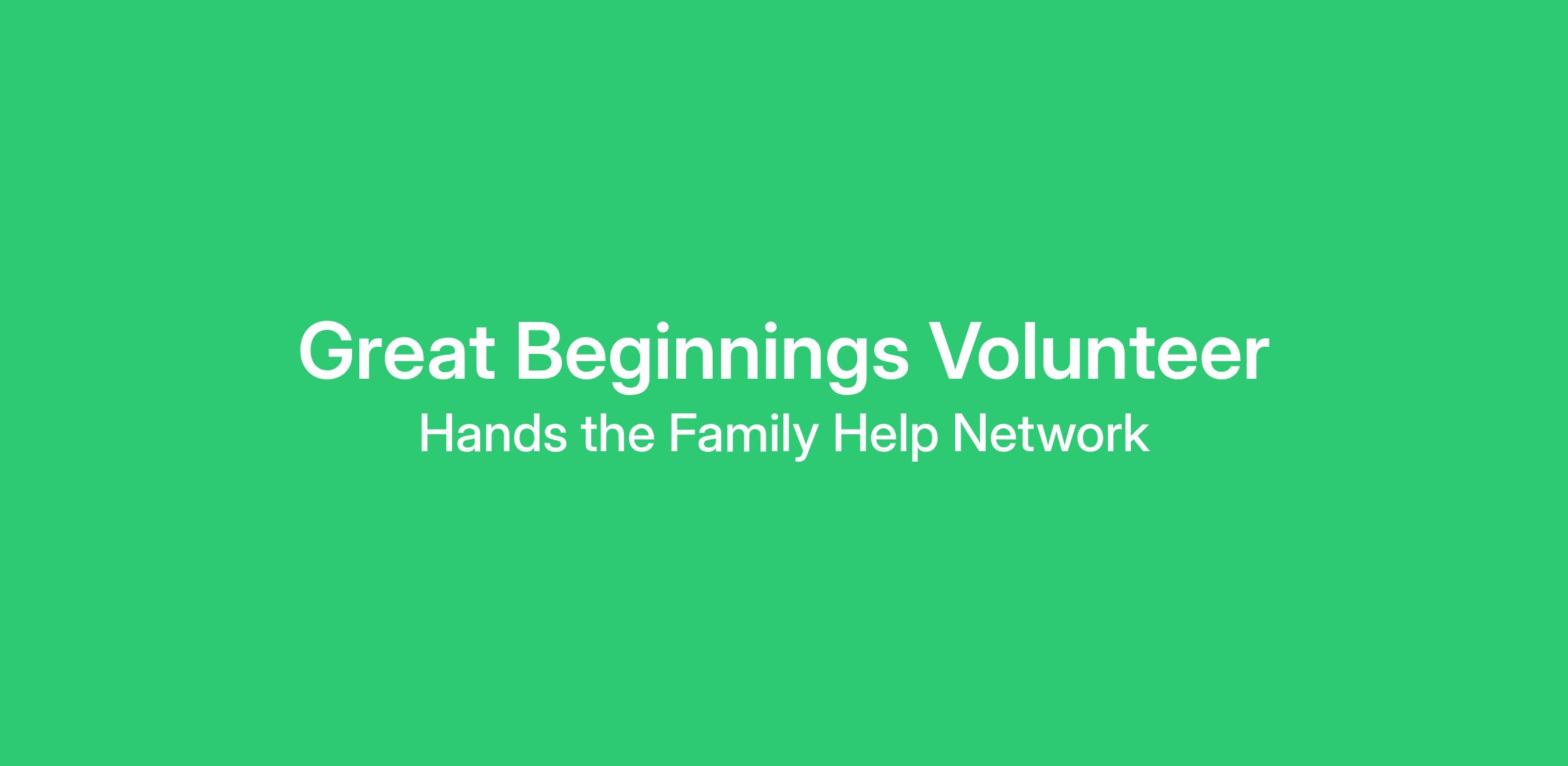 Great Beginnings Volunteer

Hands the Family Help Network